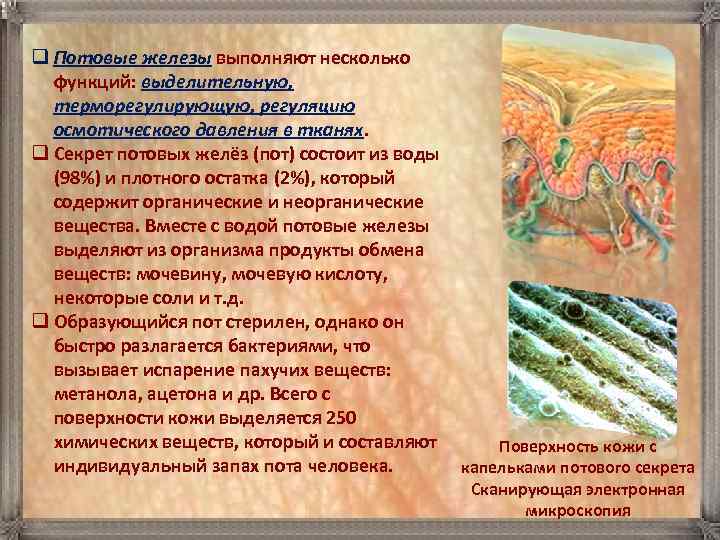 ❑ Потовые железы выполняют несколько функций: выделительную, терморегулирующую, регуляцию осмотического давления в тканях.

❑ Секрет потовых желёз (пот) состоит из воды (98%) и плотного остатка (2%), который содержит органические и неорганические вещества. Вместе с водой потовые железы выделяют из организма продукты обмена веществ: мочевину, мочевую кислоту, некоторые соли и т.д.

❑ Образующийся пот стерилен, однако он быстро разлагается бактериями, что вызывает испарение пахучих веществ: метанола, ацетона и др. Всего с поверхности кожи выделяется 250 химических веществ, который и составляют индивидуальный запах пота человека.

Поверхность кожи с капельками потового секрета Сканирующая электронная микроскопия